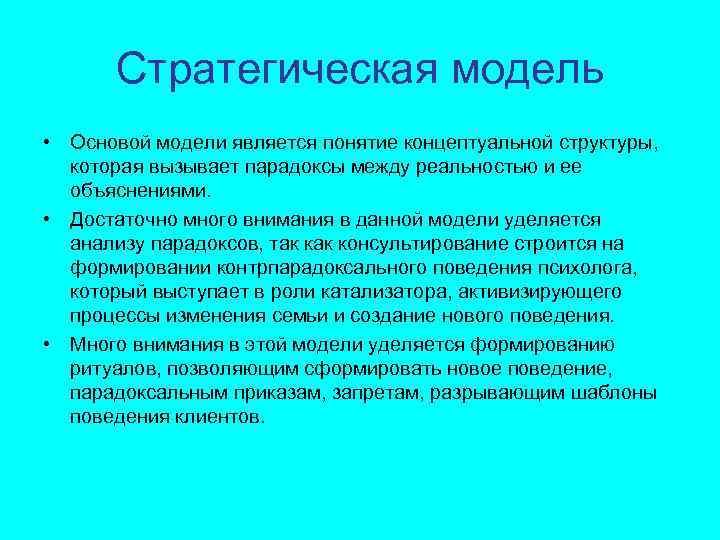 Стратегическая модель

• Основой модели является понятие концептуальной структуры, которая вызывает парадоксы между реальностью и ее объяснениями.

• Достаточно много внимания в данной модели уделяется анализу парадоксов, так как консультирование строится на формировании контрпарадоксального поведения психолога, который выступает в роли катализатора, активизирующего процессы изменения семьи и создание нового поведения.

• Много внимания в этой модели уделяется формированию ритуалов, позволяющим сформировать новое поведение, парадоксальным приказам, запретам, разрывающим шаблоны поведения клиентов.